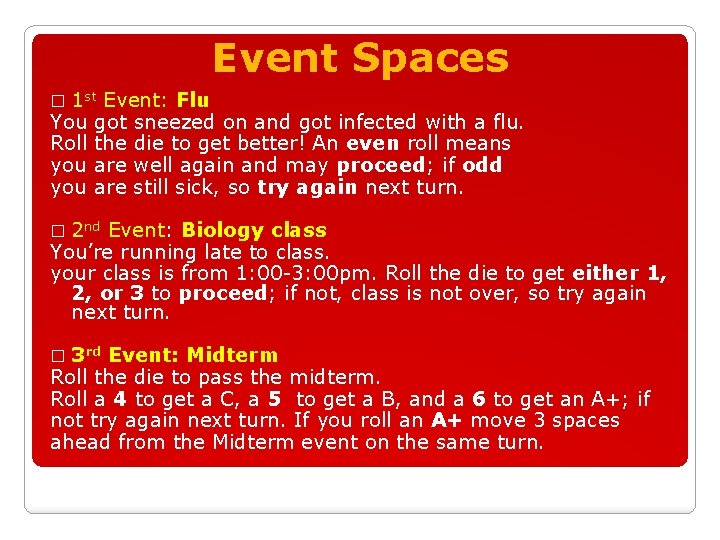 Event Spaces

□ 1st Event: Flu
You got sneezed on and got infected with a flu. Roll the die to get better! An even roll means you are well again and may proceed; if odd you are still sick, so try again next turn.

□ 2nd Event: Biology class
You're running late to class.
your class is from 1:00-3:00pm. Roll the die to get either 1, 2, or 3 to proceed; if not, class is not over, so try again next turn.

□ 3rd Event: Midterm
Roll the die to pass the midterm.
Roll a 4 to get a C, a 5 to get a B, and a 6 to get an A+; if not try again next turn. If you roll an A+ move 3 spaces ahead from the Midterm event on the same turn.